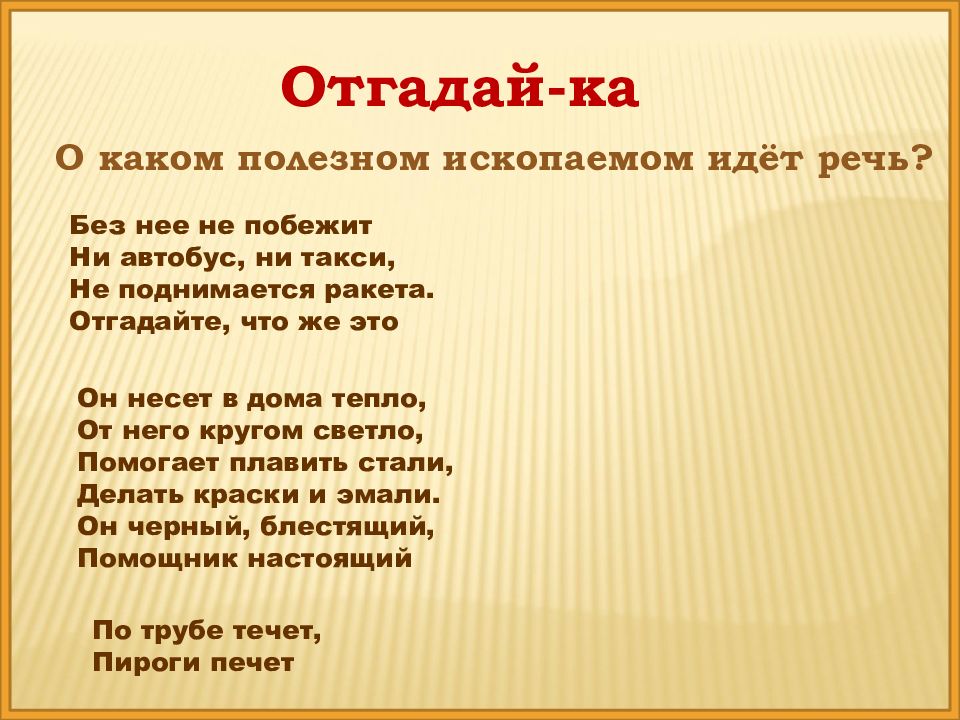 Отгадай-ка

О каком полезном ископаемом идёт речь?

Без нее не побежит
Ни автобус, ни такси,
Не поднимается ракета.
Отгадайте, что же это

Он несет в дома тепло,
От него кругом светло,
Помогает плавить стали,
Делать краски и эмали.
Он черный, блестящий,
Помощник настоящий

По трубе течет,
Пироги печет